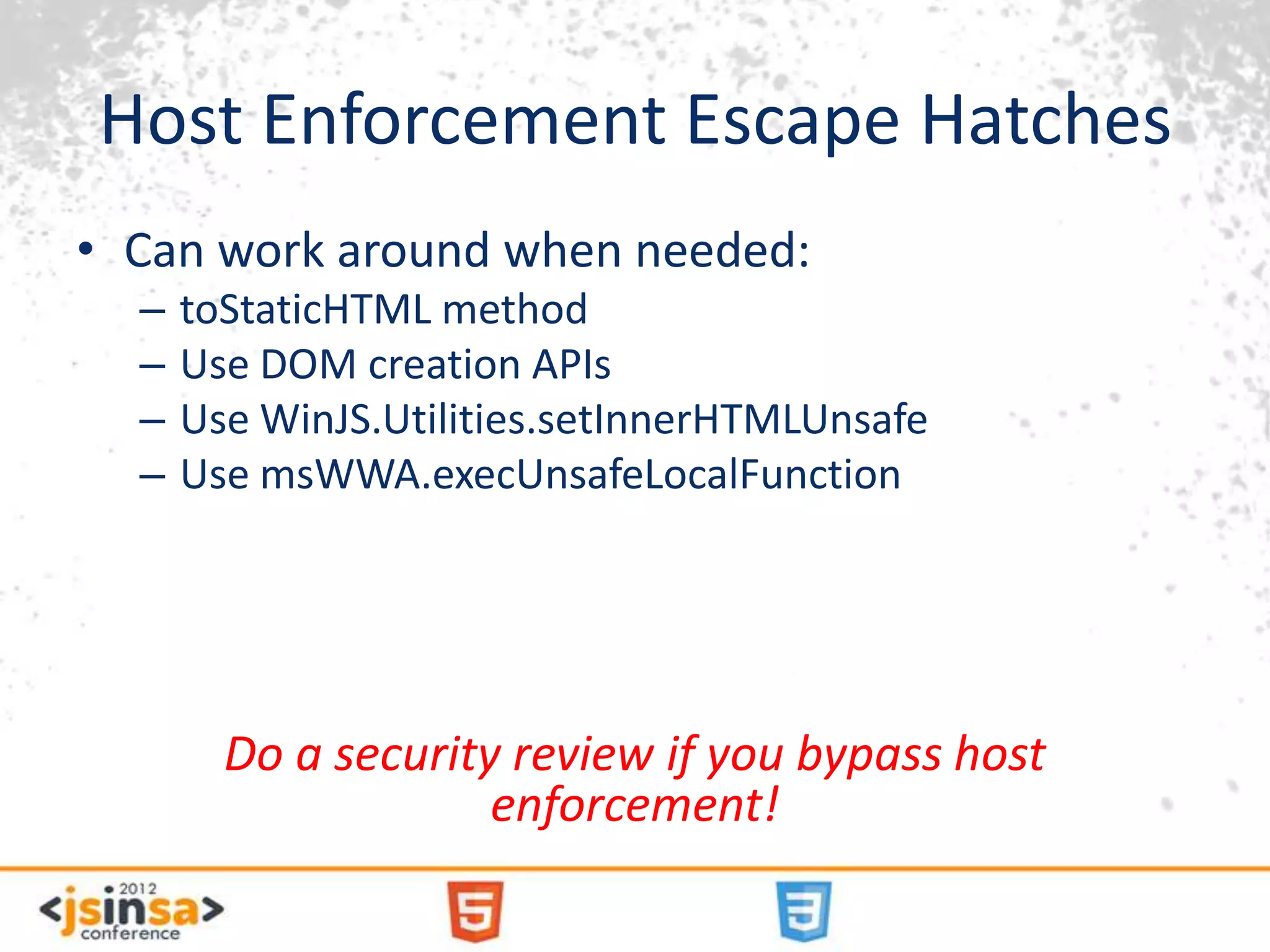 Host Enforcement Escape Hatches

• Can work around when needed:
– toStaticHTML method
– Use DOM creation APIs
– Use WinJS.Utilities.setInnerHTMLUnsafe
– Use msWWA.execUnsafeLocalFunction

Do a security review if you bypass host enforcement!

2012 <jsinsa> conference

5

3